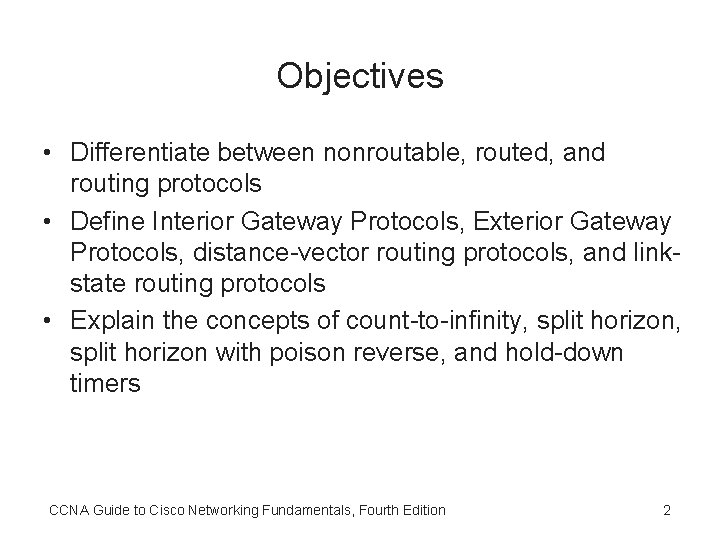 Objectives

• Differentiate between nonroutable, routed, and routing protocols
• Define Interior Gateway Protocols, Exterior Gateway Protocols, distance-vector routing protocols, and link-state routing protocols
• Explain the concepts of count-to-infinity, split horizon, split horizon with poison reverse, and hold-down timers

CCNA Guide to Cisco Networking Fundamentals, Fourth Edition

2